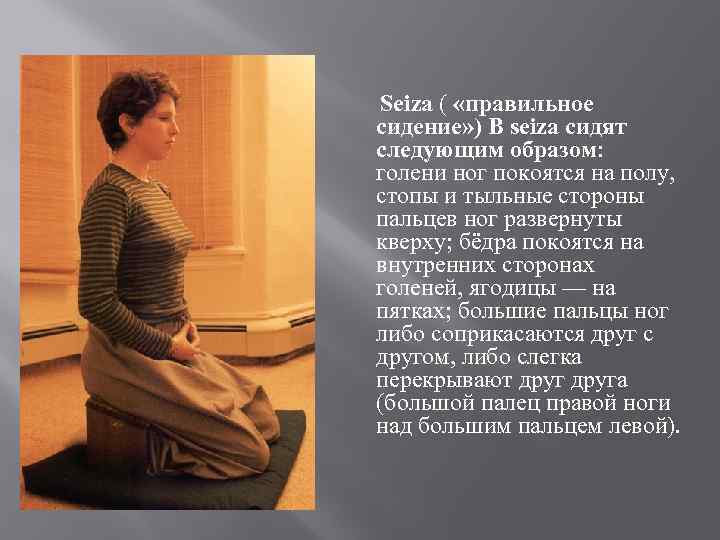 Seiza ( «правильное сидение») В seiza сидят следующим образом: голени ног покоятся на полу, стопы и тыльные стороны пальцев ног развернуты кверху; бёдра покоятся на внутренних сторонах голеней, ягодицы — на пятках; большие пальцы ног либо соприкасаются друг с другом, либо слегка перекрывают друг друга (большой палец правой ноги над большим пальцем левой).